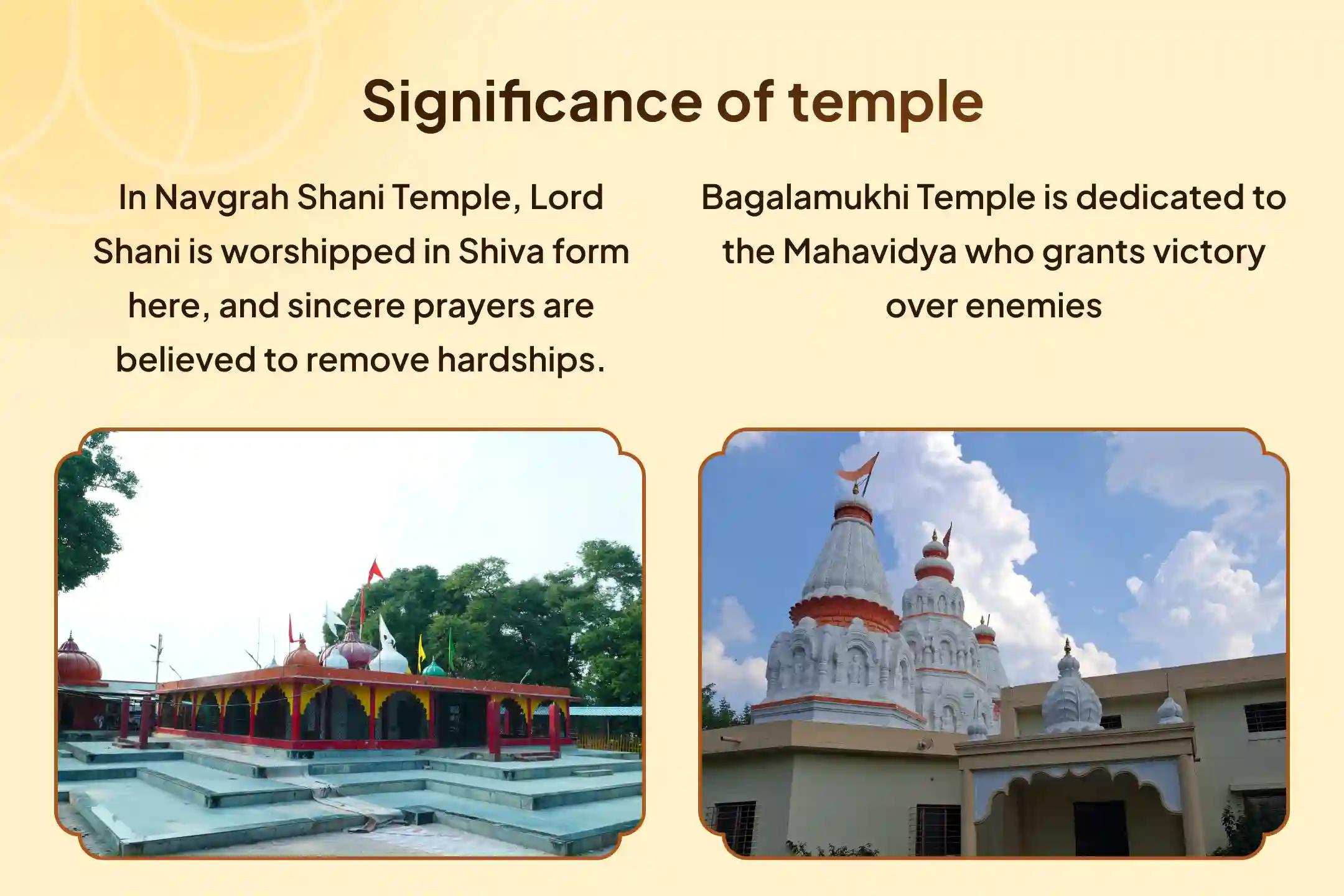 Significance of temple

In Navgrah Shani Temple, Lord Shani is worshipped in Shiva form here, and sincere prayers are believed to remove hardships.

Bagalamukhi Temple is dedicated to the Mahavidya who grants victory over enemies